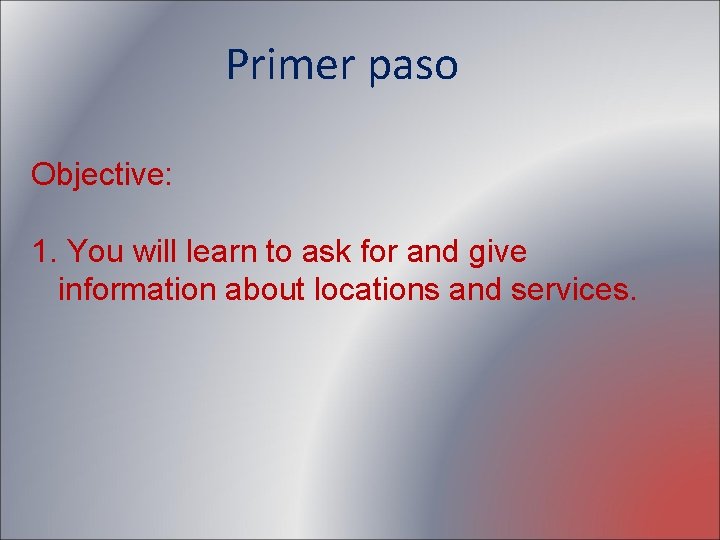 Primer paso

Objective:

1. You will learn to ask for and give information about locations and services.